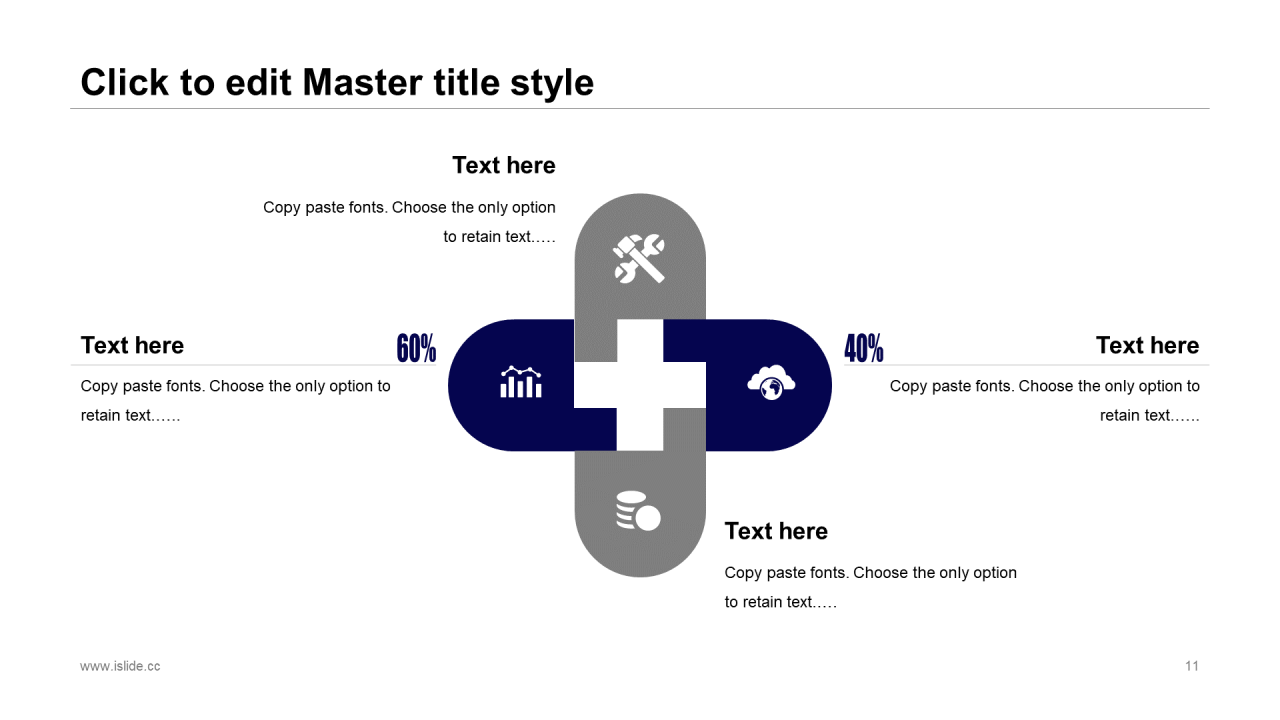 Click to edit Master title style

Text here

Copy paste fonts. Choose the only option to retain text…..

Text here

60%

Copy paste fonts. Choose the only option to retain text……

40%

Text here

Copy paste fonts. Choose the only option to retain text……

Text here

Copy paste fonts. Choose the only option to retain text…..

www.islide.cc

11